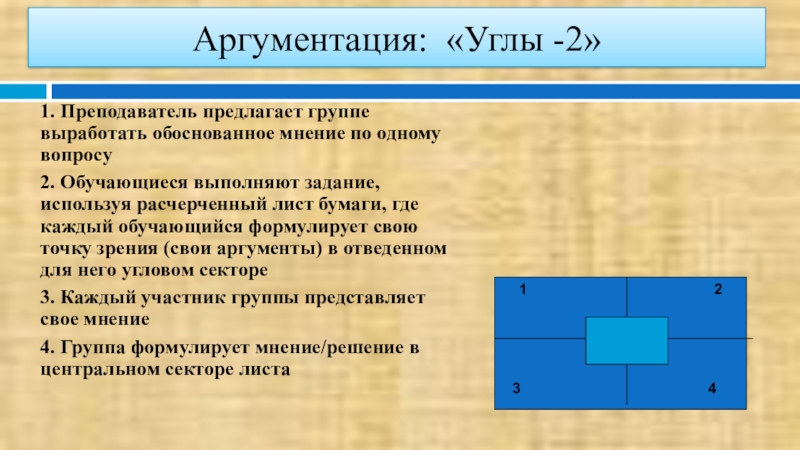 Аргументация: «Углы -2»

1. Преподаватель предлагает группе выработать обоснованное мнение по одному вопросу

2. Обучающиеся выполняют задание, используя расчерченный лист бумаги, где каждый обучающийся формулирует свою точку зрения (свои аргументы) в отведенном для него угловом секторе

3. Каждый участник группы представляет свое мнение

4. Группа формулирует мнение/решение в центральном секторе листа

1
2
3
4